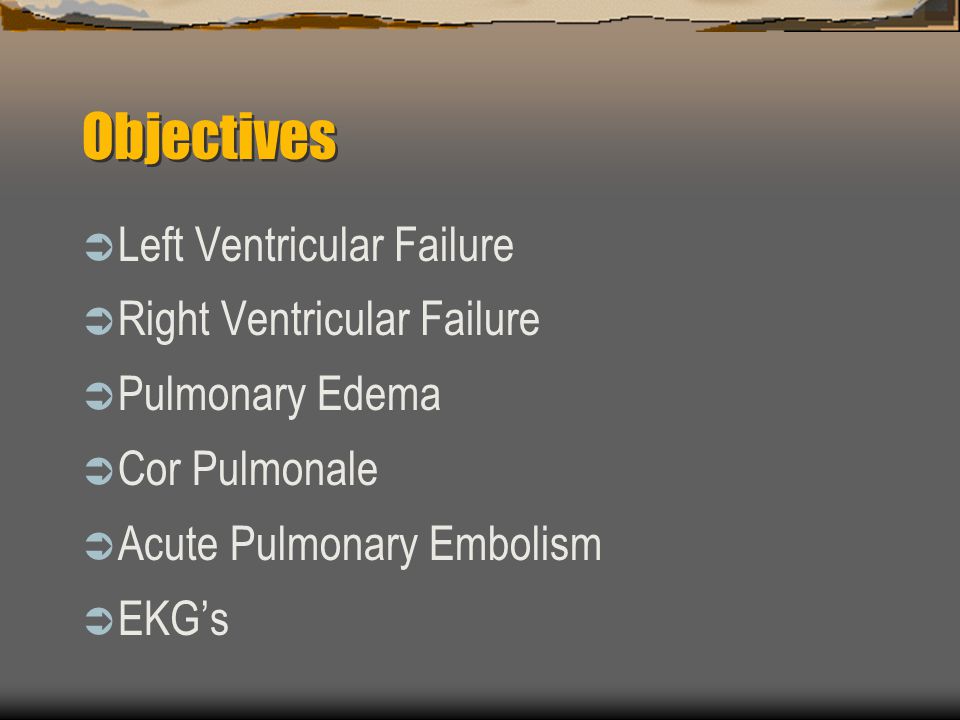 Objectives

Left Ventricular Failure
Right Ventricular Failure
Pulmonary Edema
Cor Pulmonale
Acute Pulmonary Embolism
EKG’s